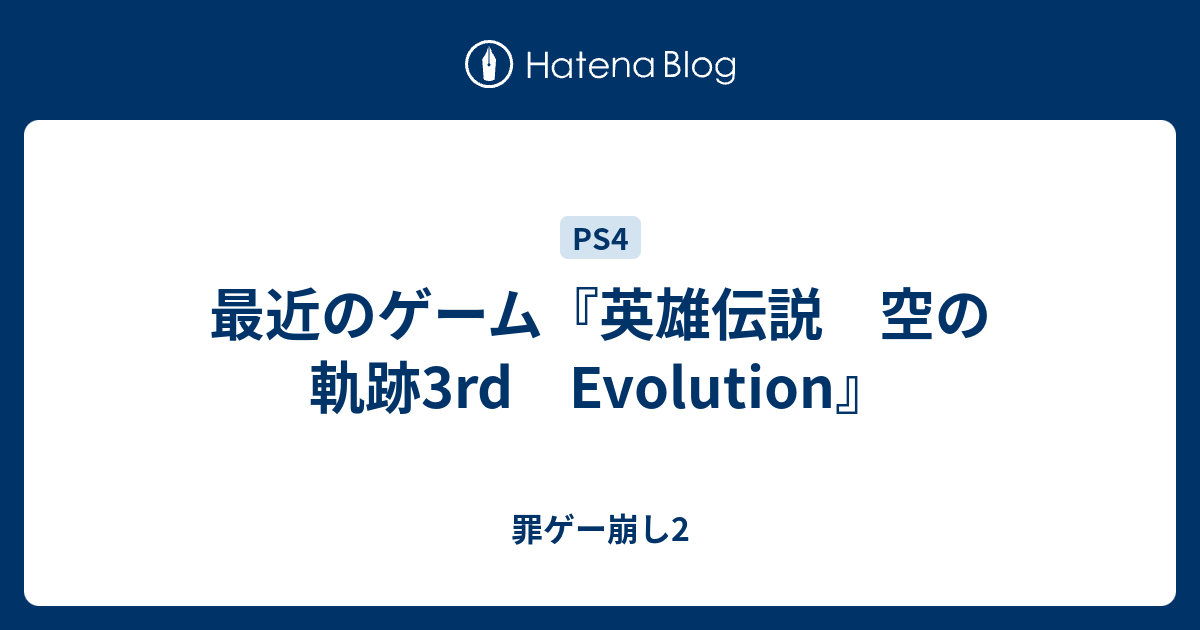 Hatena Blog

PS4

最近のゲーム『英雄伝説　空の軌跡3rd　Evolution』

罪ゲー崩し2